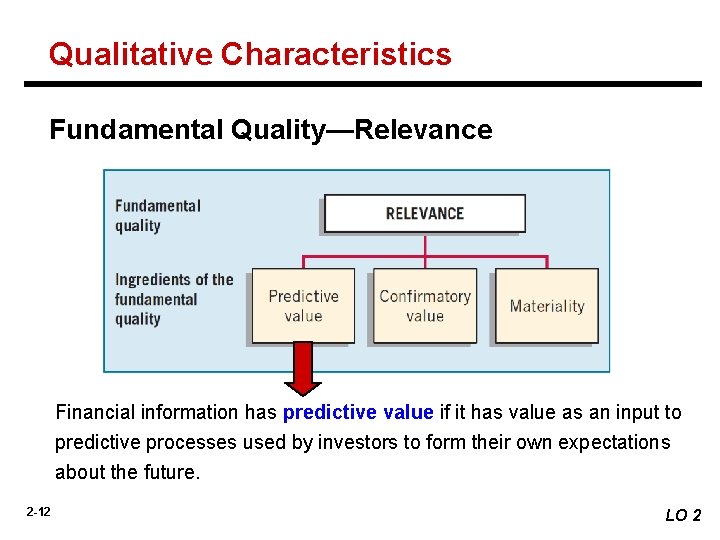 Qualitative Characteristics

Fundamental Quality—Relevance

Fundamental quality

RELEVANCE

Ingredients of the fundamental quality

Predictive value

Confirmatory value

Materiality

Financial information has predictive value if it has value as an input to predictive processes used by investors to form their own expectations about the future.

2-12

LO 2